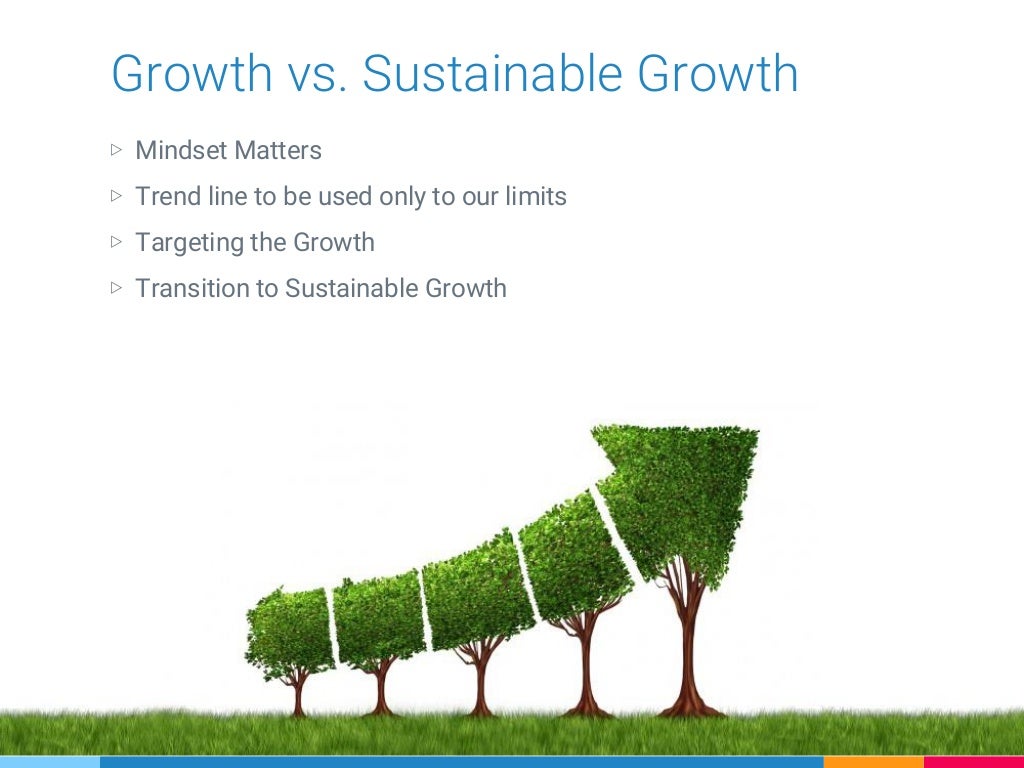 Growth vs. Sustainable Growth

▷ Mindset Matters
▷ Trend line to be used only to our limits
▷ Targeting the Growth
▷ Transition to Sustainable Growth